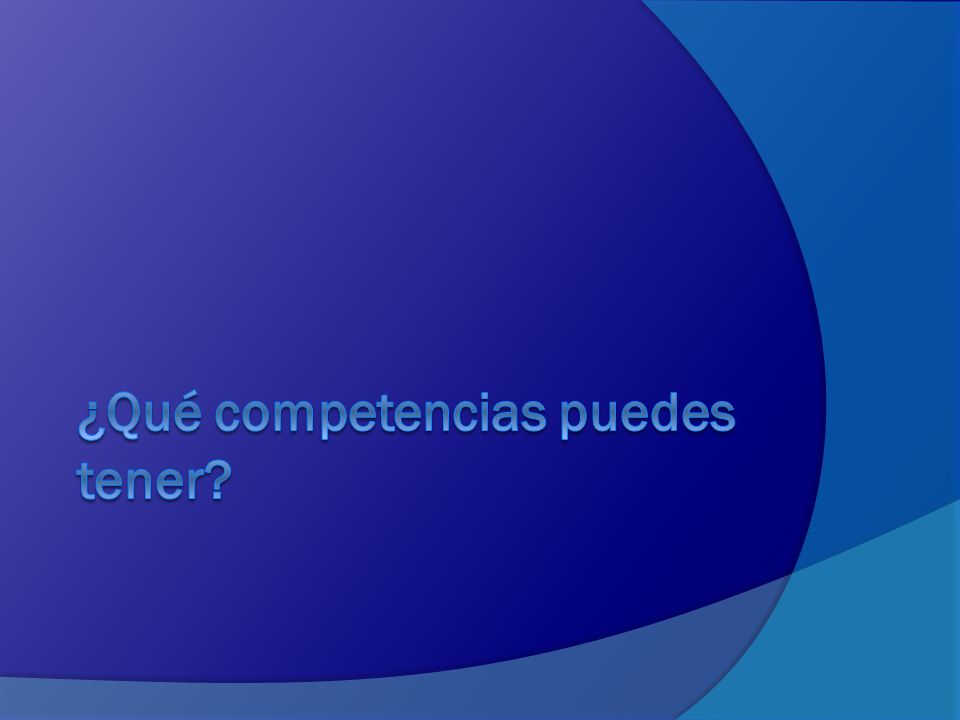 ¿Qué competencias puedes tener?